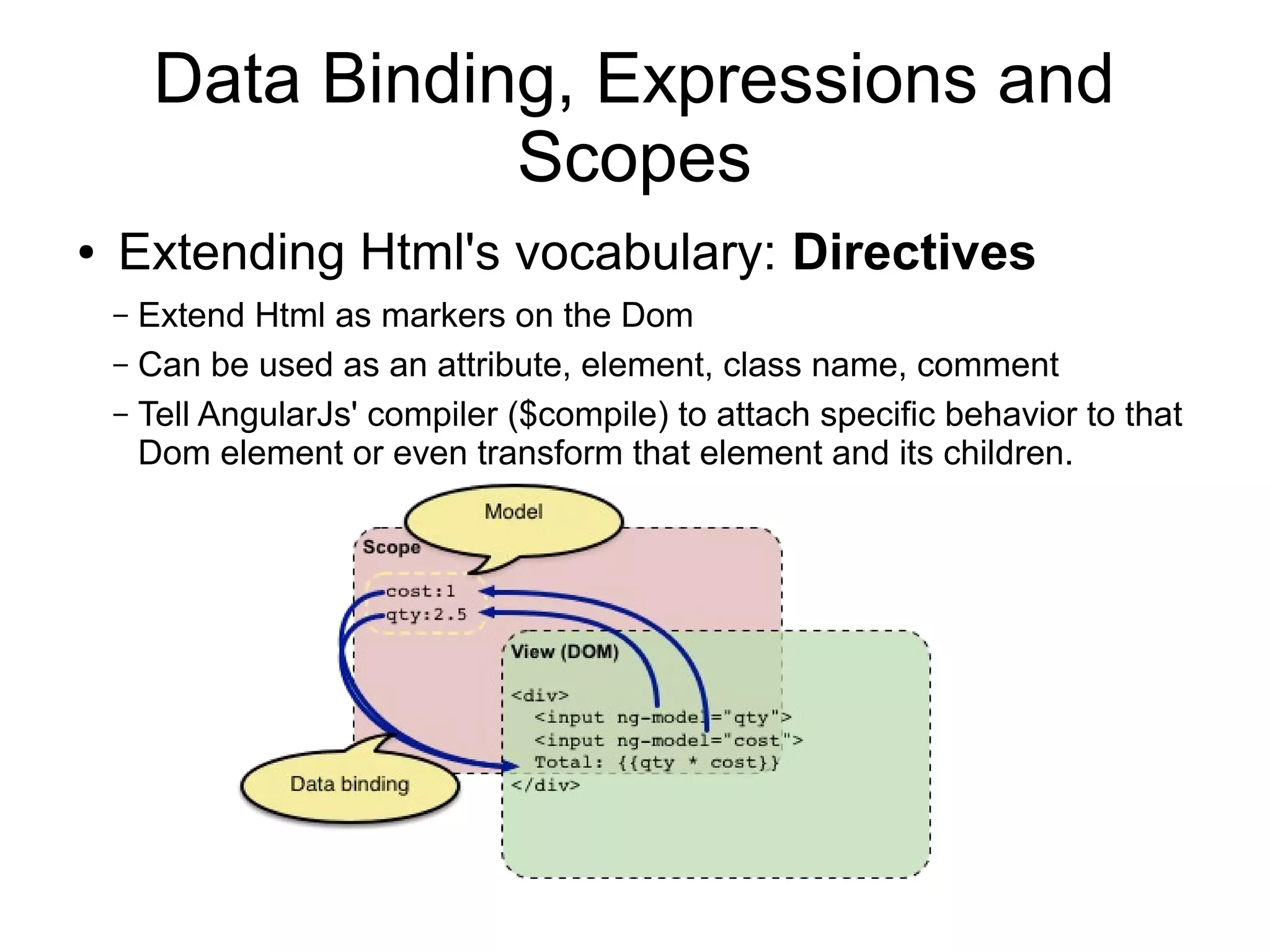 Data Binding, Expressions and Scopes

• Extending Html's vocabulary: **Directives**

– Extend Html as markers on the Dom

– Can be used as an attribute, element, class name, comment

– Tell AngularJs' compiler ($compile) to attach specific behavior to that Dom element or even transform that element and its children.

Model

Scope

cost:1
qty:2.5

View (DOM)

<div>
<input ng-model="qty">
<input ng-model="cost">
Total: {{qty * cost}}
</div>

Data binding